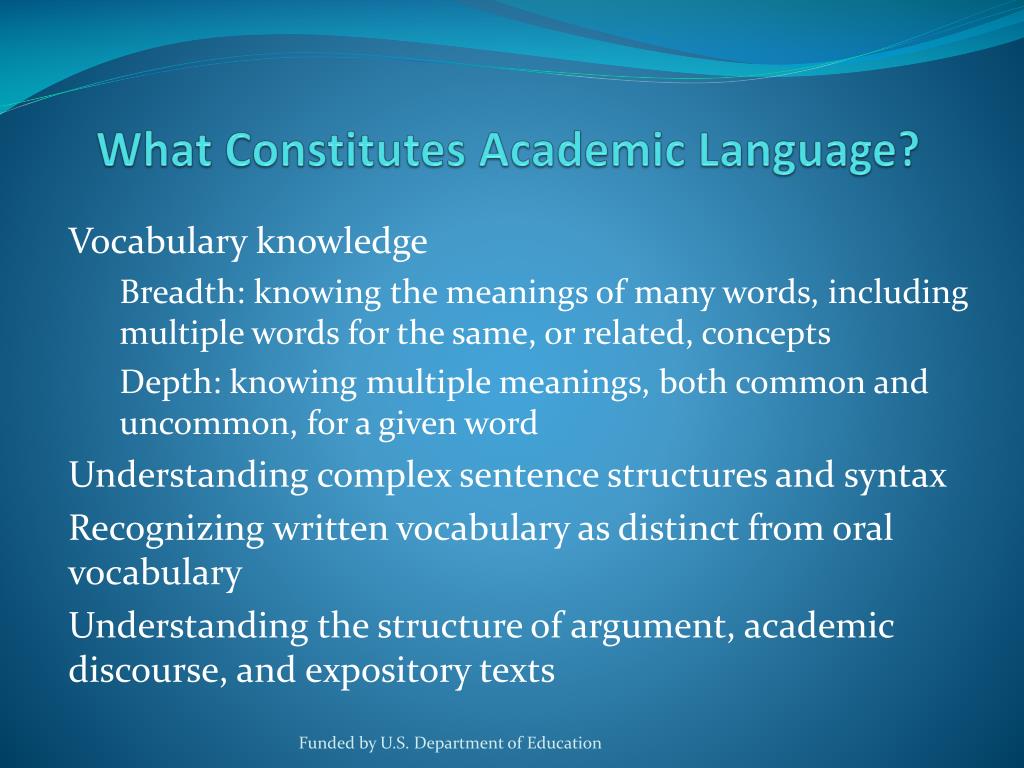 What Constitutes Academic Language?

Vocabulary knowledge

Breadth: knowing the meanings of many words, including multiple words for the same, or related, concepts

Depth: knowing multiple meanings, both common and uncommon, for a given word

Understanding complex sentence structures and syntax

Recognizing written vocabulary as distinct from oral vocabulary

Understanding the structure of argument, academic discourse, and expository texts

Funded by U.S. Department of Education